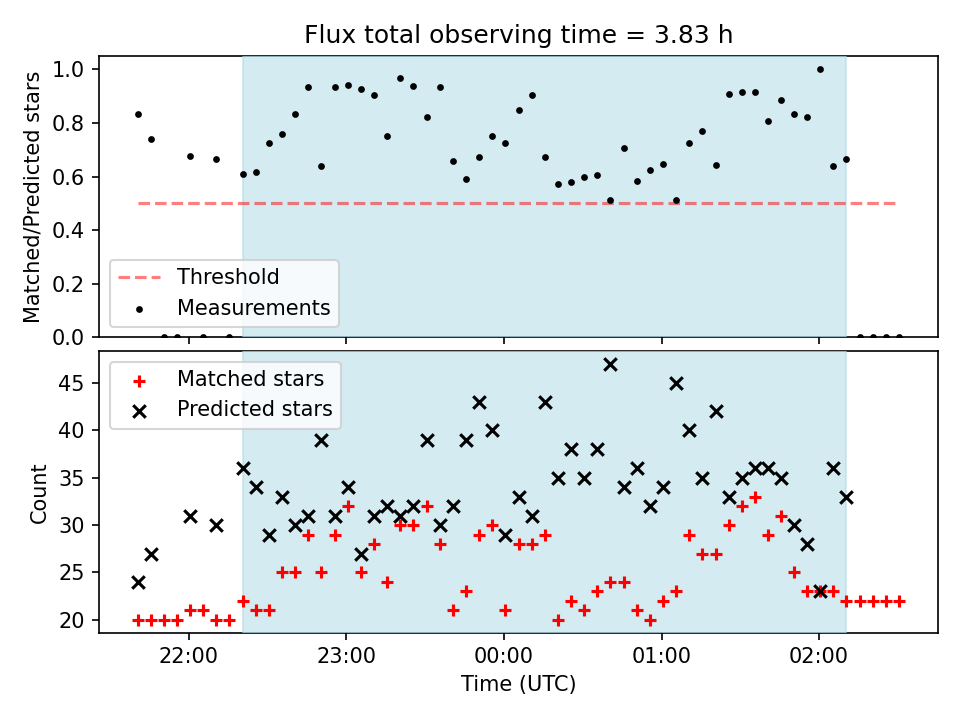 Flux total observing time = 3.83 h

Matched/Predicted stars

1.0
0.8
0.6
0.4
0.2
0.0

Threshold
Measurements

Matched stars
Predicted stars

Count

45
40
35
30
25
20

22:00
23:00
00:00
01:00
02:00

Time (UTC)